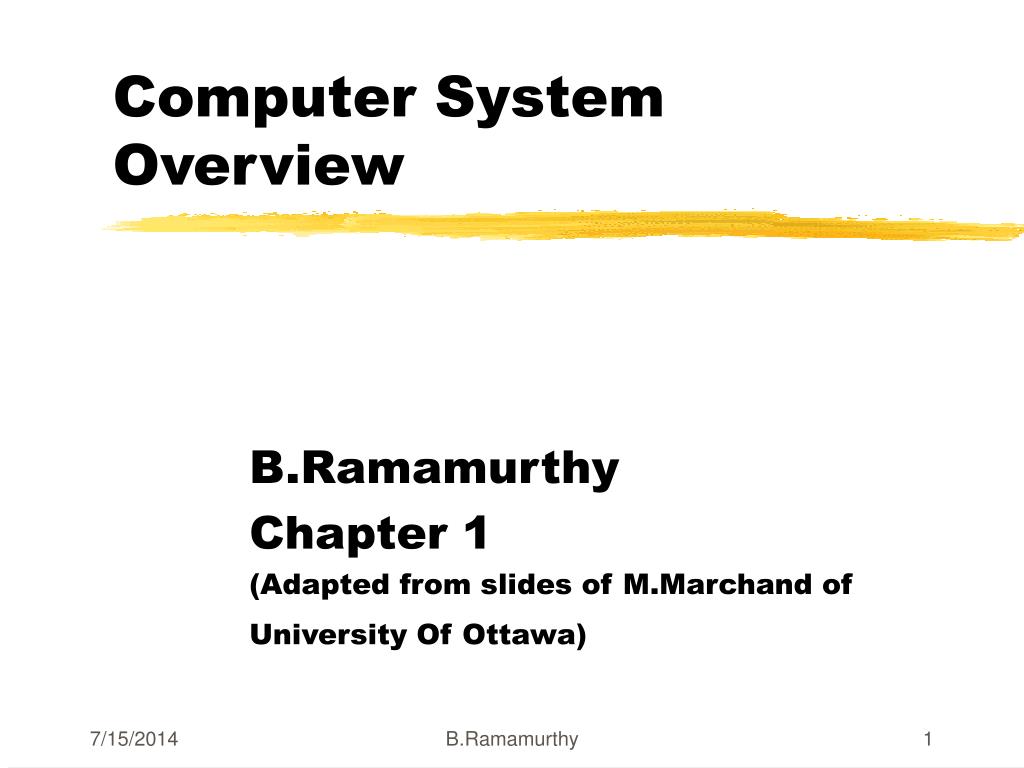 Computer System Overview

B.Ramamurthy

Chapter 1

(Adapted from slides of M.Marchand of University Of Ottawa)

7/15/2014

B.Ramamurthy

1